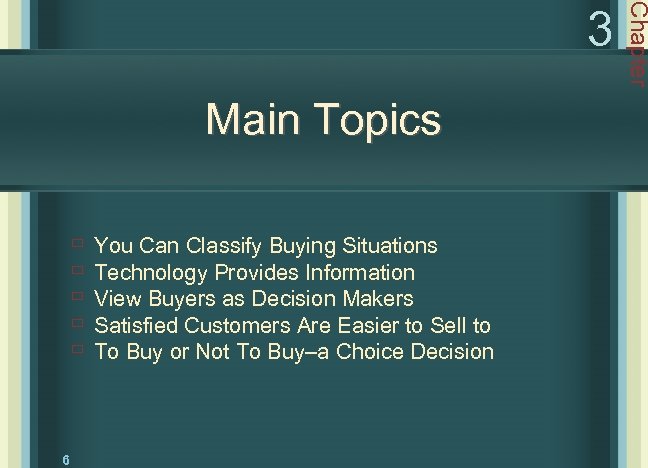 Chapter 3

Main Topics

You Can Classify Buying Situations
Technology Provides Information
View Buyers as Decision Makers
Satisfied Customers Are Easier to Sell to
To Buy or Not To Buy–a Choice Decision

6